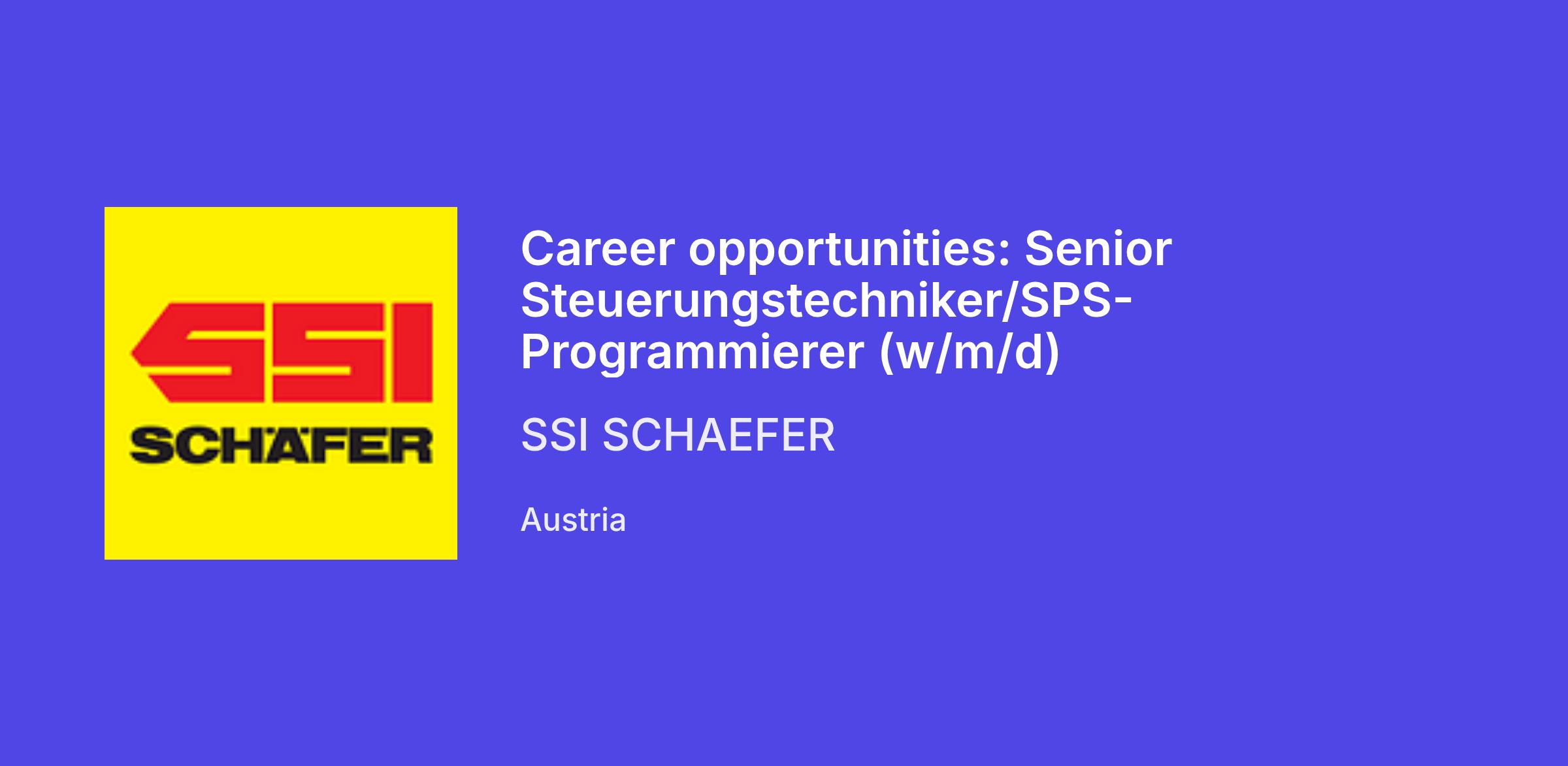 SSI
SCHÄFER

Career opportunities: Senior Steuerungstechniker/SPS-Programmierer (w/m/d)

SSI SCHAEFER

Austria